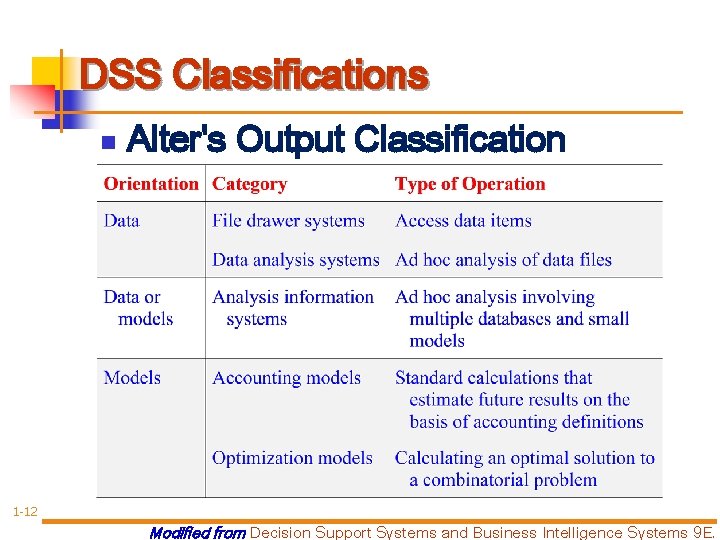 DSS Classifications

Alter's Output Classification

| Orientation | Category | Type of Operation |
|---|---|---|
| Data | File drawer systems | Access data items |
| | Data analysis systems | Ad hoc analysis of data files |
| Data or models | Analysis information systems | Ad hoc analysis involving multiple databases and small models |
| Models | Accounting models | Standard calculations that estimate future results on the basis of accounting definitions |
| | Optimization models | Calculating an optimal solution to a combinatorial problem |

1-12

Modified from Decision Support Systems and Business Intelligence Systems 9E.